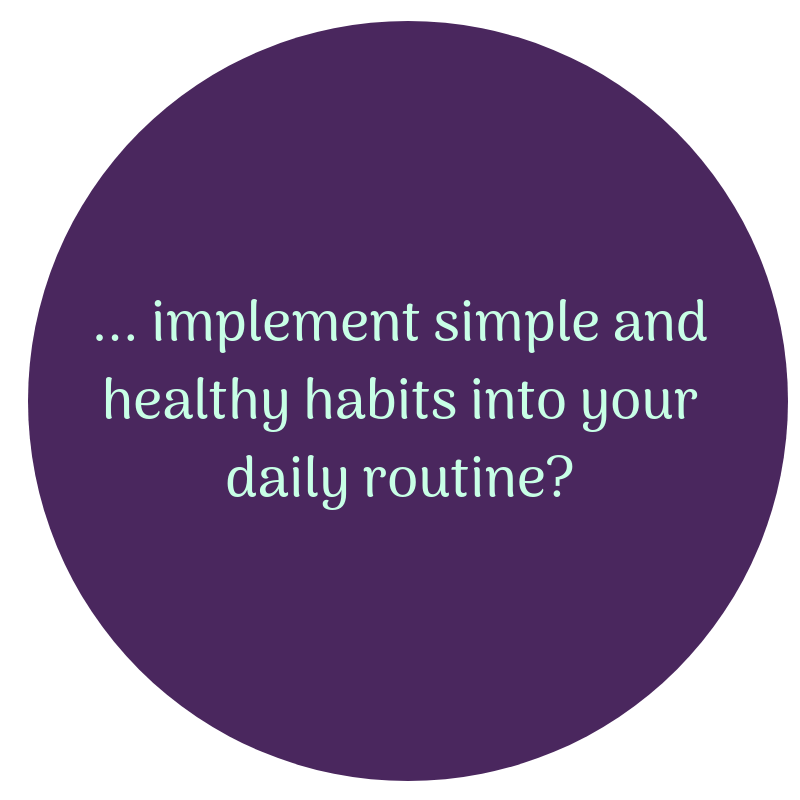 ... implement simple and healthy habits into your daily routine?